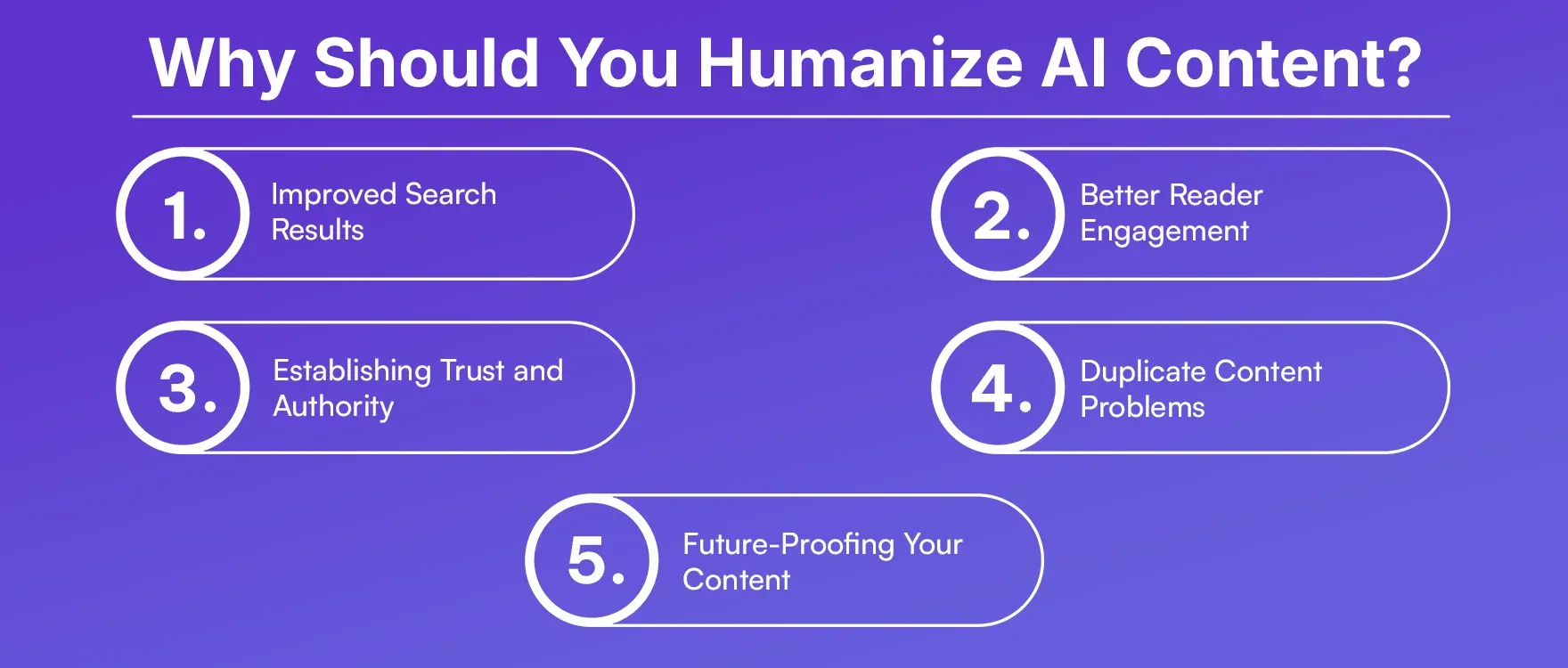 Why Should You Humanize AI Content?

1. Improved Search Results

2. Better Reader Engagement

3. Establishing Trust and Authority

4. Duplicate Content Problems

5. Future-Proofing Your Content